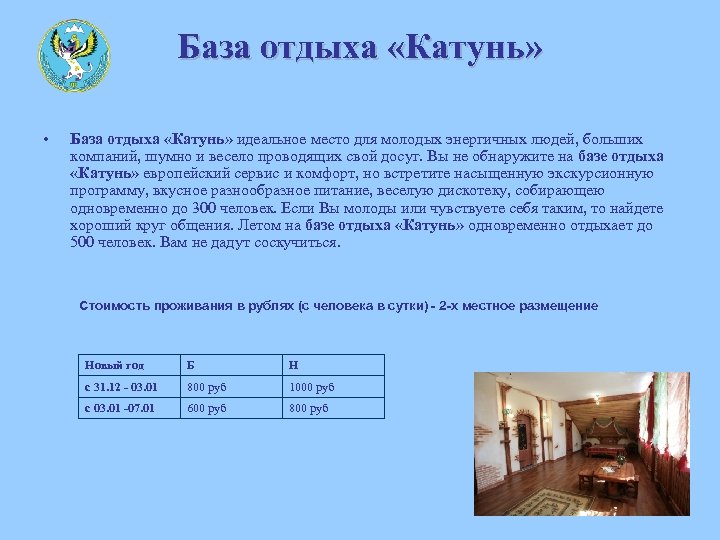 База отдыха «Катунь»

• База отдыха «Катунь» идеальное место для молодых энергичных людей, больших компаний, шумно и весело проводящих свой досуг. Вы не обнаружите на базе отдыха «Катунь» европейский сервис и комфорт, но встретите насыщенную экскурсионную программу, вкусное разнообразное питание, веселую дискотеку, собирающею одновременно до 300 человек. Если Вы молоды или чувствуете себя таким, то найдете хороший круг общения. Летом на базе отдыха «Катунь» одновременно отдыхает до 500 человек. Вам не дадут соскучиться.

Стоимость проживания в рублях (с человека в сутки) - 2-х местное размещение

| Новый год | Б | Н |
|---|---|---|
| с 31.12 - 03.01 | 800 руб | 1000 руб |
| с 03.01 -07.01 | 600 руб | 800 руб |